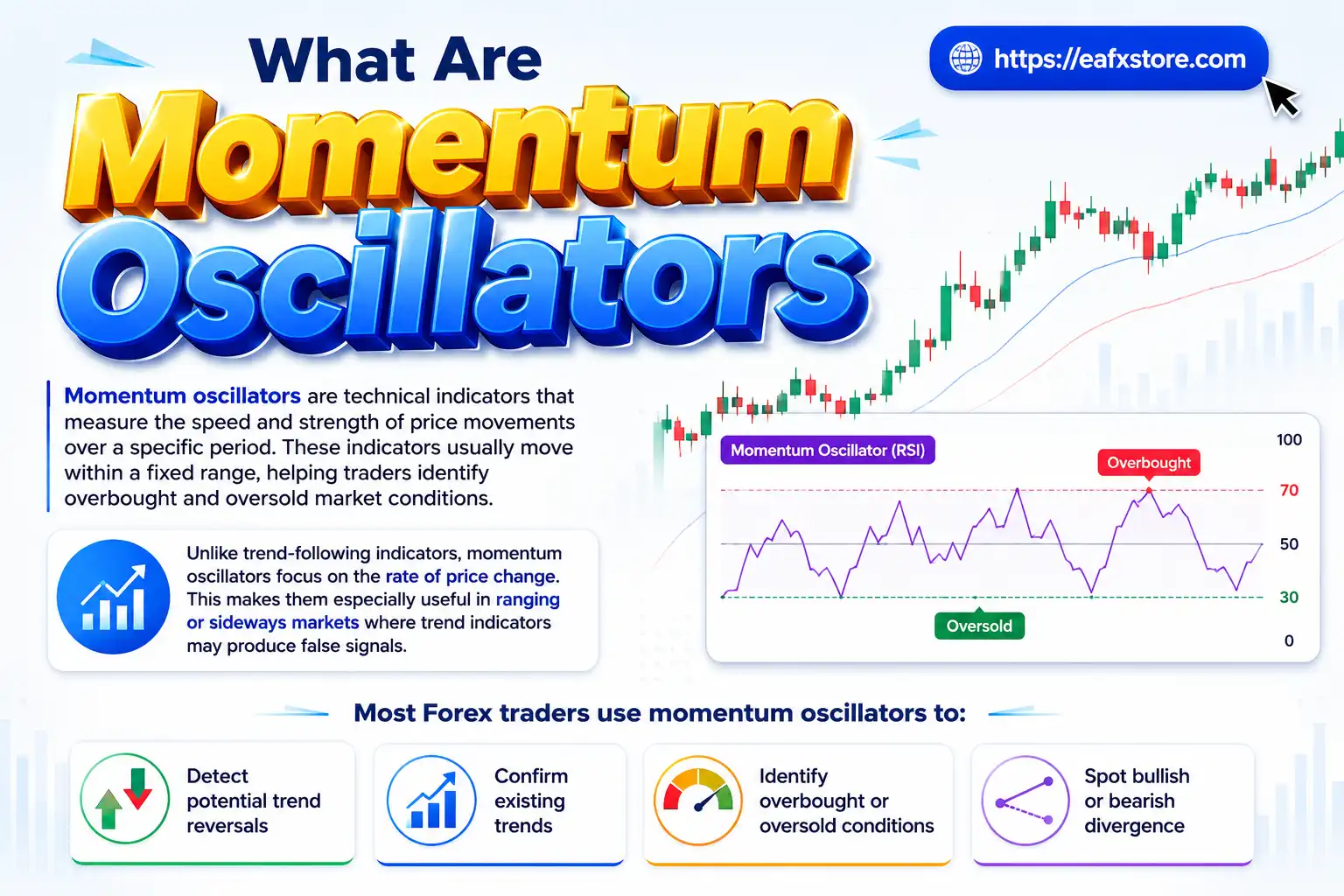 What Are
Momentum
Oscillators

https://eafxstore.com

Momentum oscillators are technical indicators that measure the speed and strength of price movements over a specific period. These indicators usually move within a fixed range, helping traders identify overbought and oversold market conditions.

Unlike trend-following indicators, momentum oscillators focus on the rate of price change. This makes them especially useful in ranging or sideways markets where trend indicators may produce false signals.

Momentum Oscillator (RSI)
Overbought
Oversold
100
70
50
30
0

Most Forex traders use momentum oscillators to:

Detect potential trend reversals

Confirm existing trends

Identify overbought or oversold conditions

Spot bullish or bearish divergence